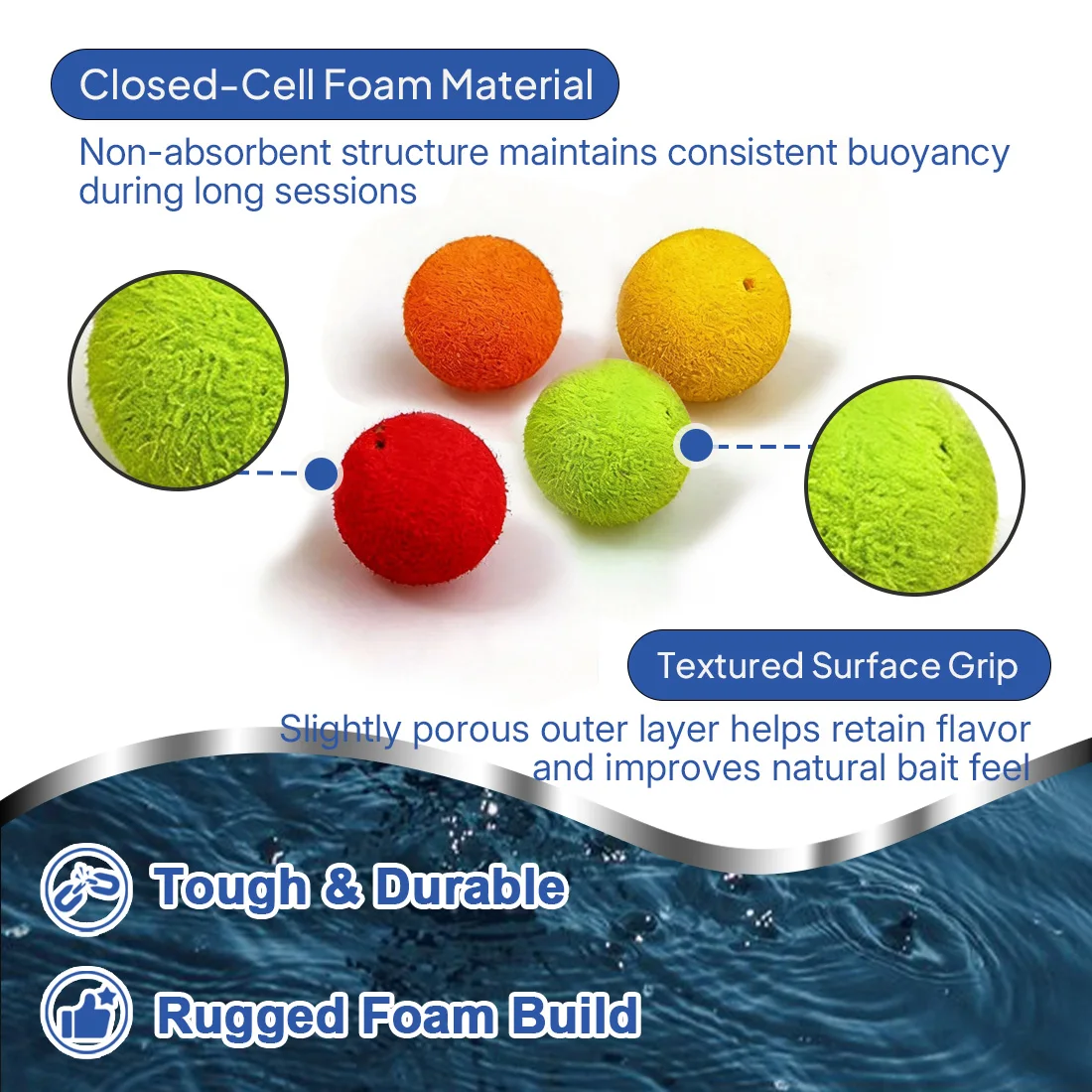 Closed-Cell Foam Material

Non-absorbent structure maintains consistent buoyancy during long sessions

Textured Surface Grip

Slightly porous outer layer helps retain flavor and improves natural bait feel

Tough & Durable

Rugged Foam Build